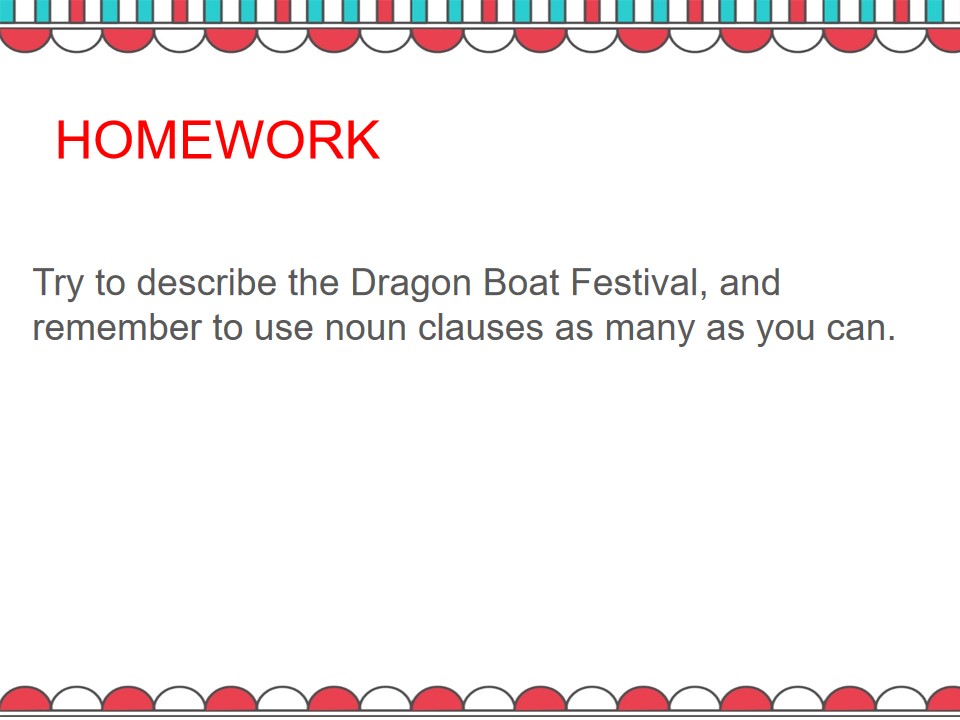 HOMEWORK

Try to describe the Dragon Boat Festival, and remember to use noun clauses as many as you can.